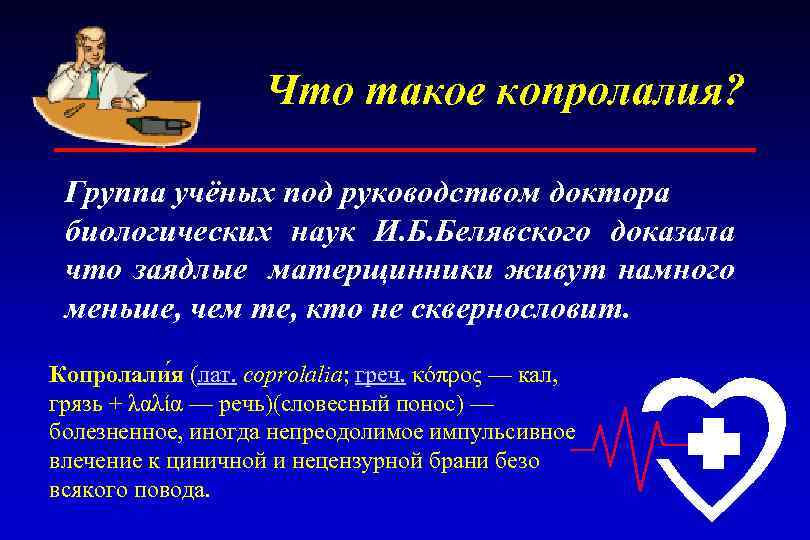 Что такое копролалия?

Группа учёных под руководством доктора биологических наук И.Б.Белявского доказала что заядлые матерщинники живут намного меньше, чем те, кто не сквернословит.

Копролали́я (лат. coprolalia; греч. κόπρος — кал, грязь + λαλία — речь)(словесный понос) — болезненное, иногда непреодолимое импульсивное влечение к циничной и нецензурной брани безо всякого повода.